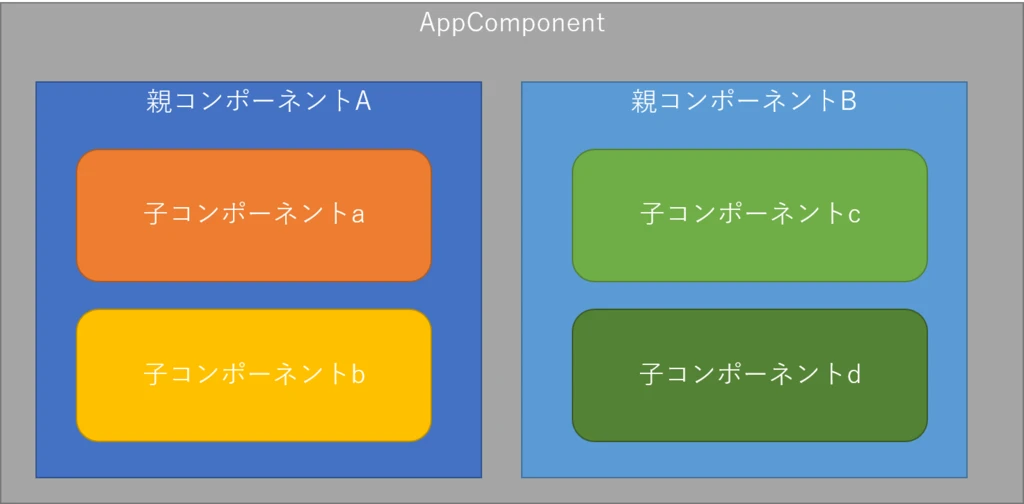 AppComponent

親コンポーネントA

子コンポーネントa

子コンポーネントb

親コンポーネントB

子コンポーネントc

子コンポーネントd